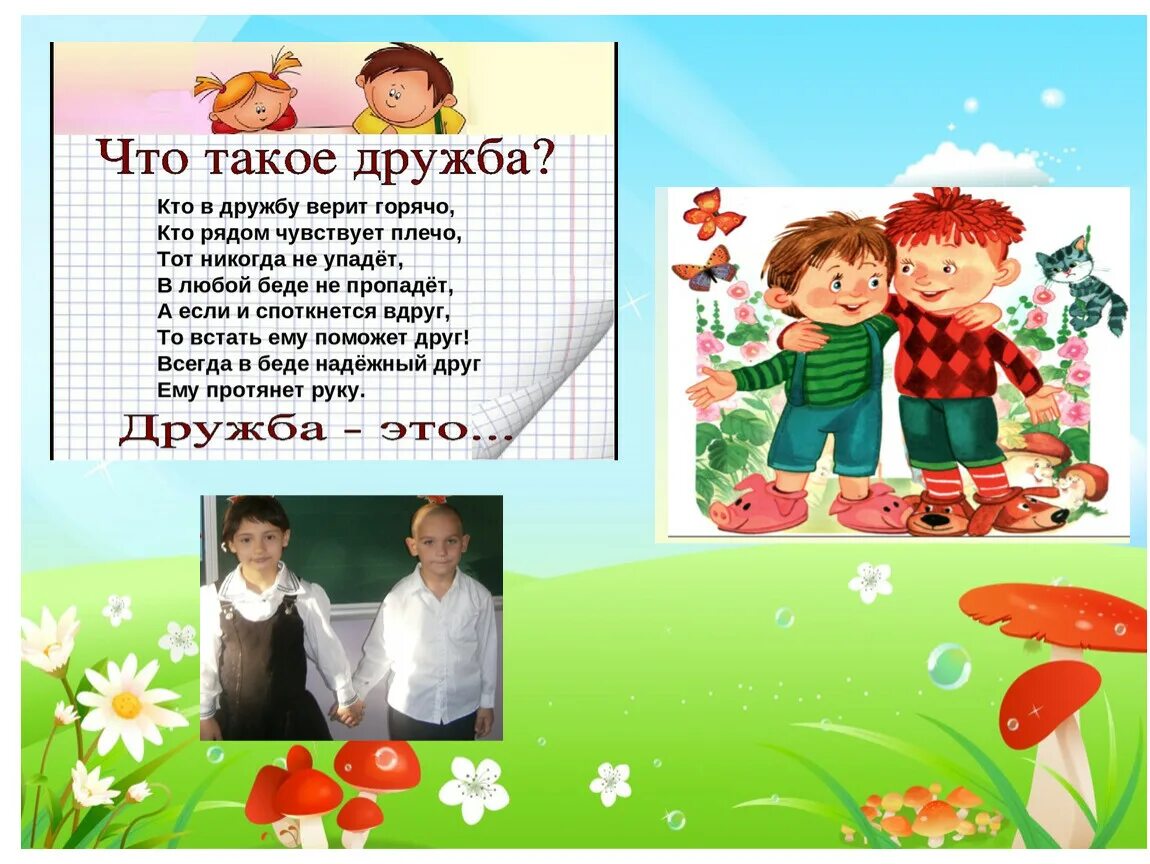 Что такое дружба?

Кто в дружбу верит горячо,
Кто рядом чувствует плечо,
Тот никогда не упадёт,
В любой беде не пропадёт,
А если и споткнется вдруг,
То встать ему поможет друг!
Всегда в беде надёжный друг
Ему протянет руку.

Дружба - это...